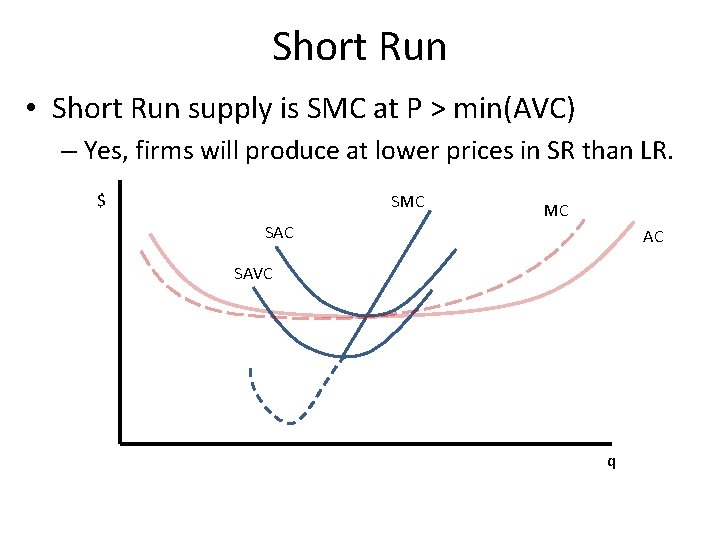 Short Run

• Short Run supply is SMC at P > min(AVC)

– Yes, firms will produce at lower prices in SR than LR.

$

SMC

MC

SAC

AC

SAVC

q